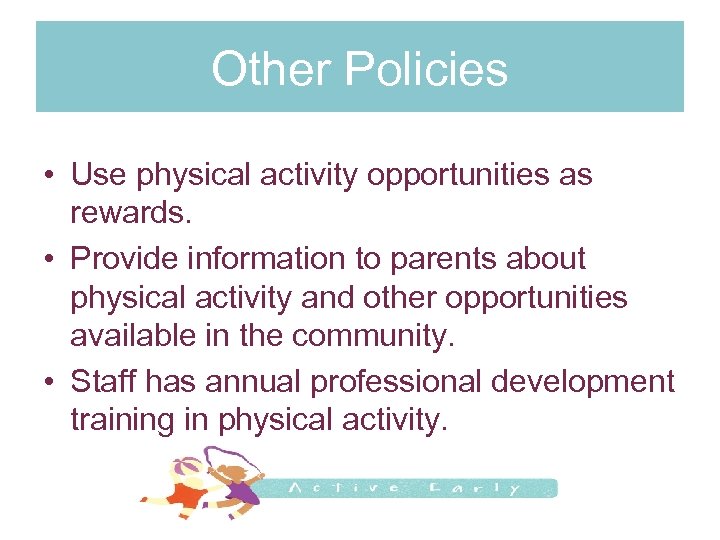 Other Policies

• Use physical activity opportunities as rewards.
• Provide information to parents about physical activity and other opportunities available in the community.
• Staff has annual professional development training in physical activity.

Active Early